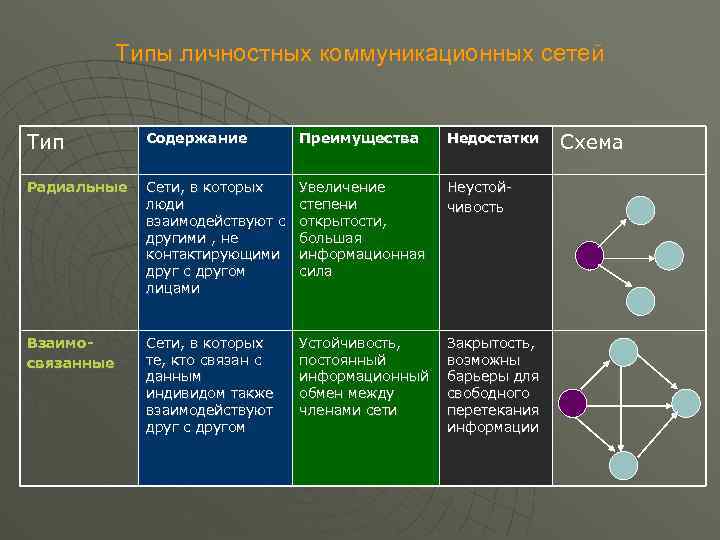 Типы личностных коммуникационных сетей

| Тип | Содержание | Преимущества | Недостатки | Схема |
|---|---|---|---|---|
| Радиальные | Сети, в которых люди взаимодействуют с другими , не контактирующими друг с другом лицами | Увеличение степени открытости, большая информационная сила | Неустойчивость | |
| Взаимосвязанные | Сети, в которых те, кто связан с данным индивидом также взаимодействуют друг с другом | Устойчивость, постоянный информационный обмен между членами сети | Закрытость, возможны барьеры для свободного перетекания информации | |